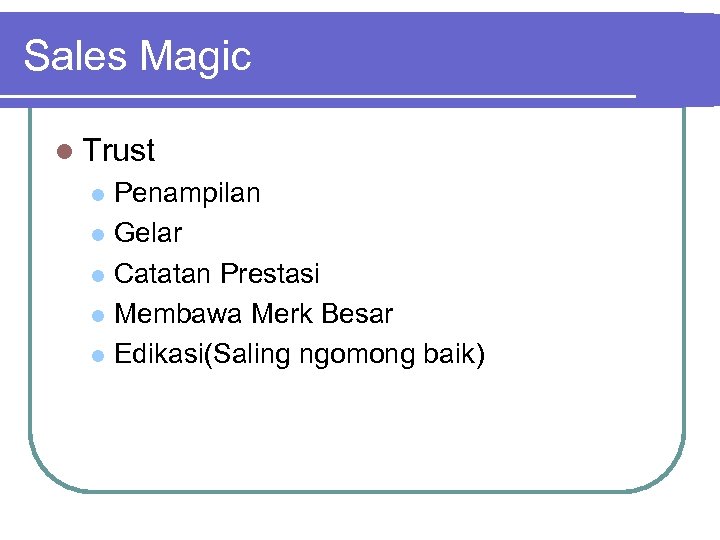 Sales Magic

- Trust
  - Penampilan
  - Gelar
  - Catatan Prestasi
  - Membawa Merk Besar
  - Edikasi(Saling ngomong baik)